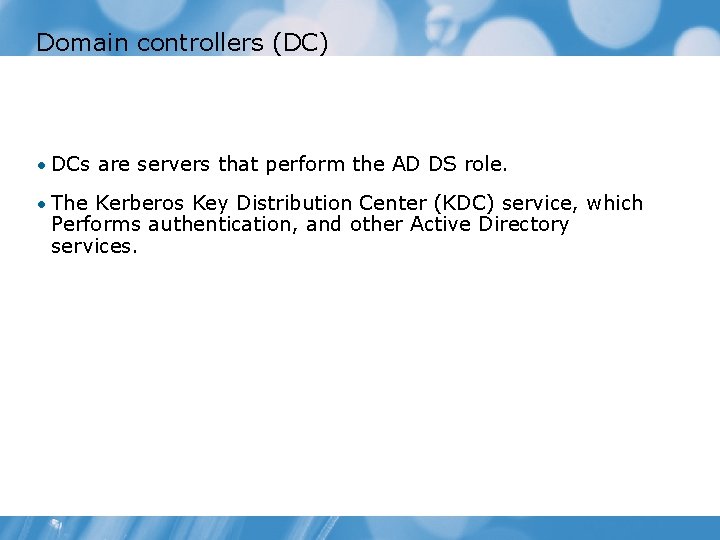 Domain controllers (DC)

• DCs are servers that perform the AD DS role.

• The Kerberos Key Distribution Center (KDC) service, which Performs authentication, and other Active Directory services.